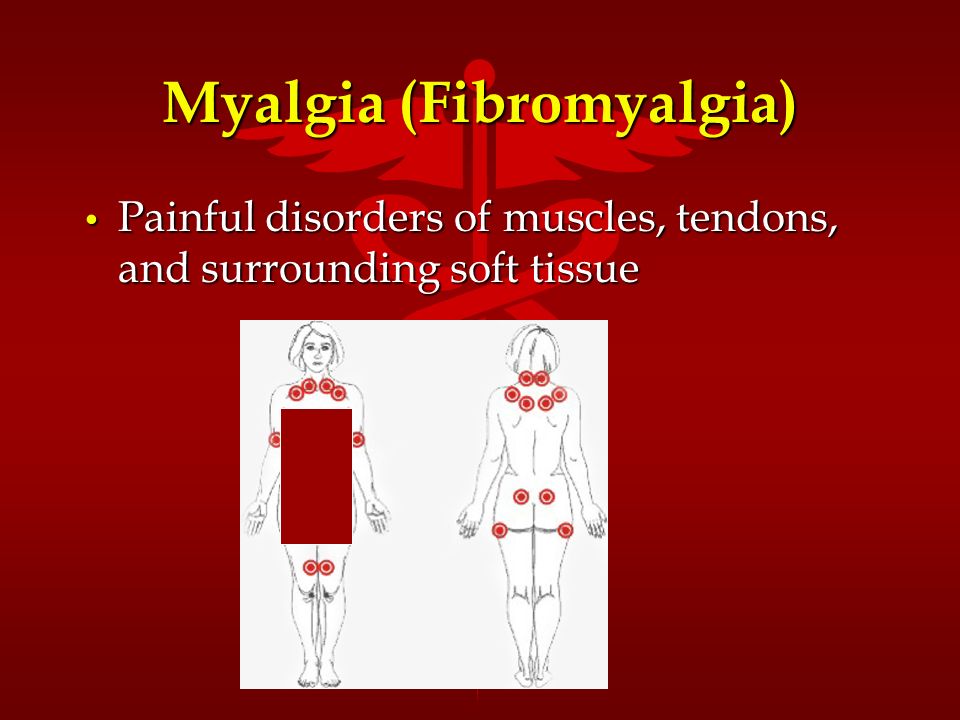 Myalgia (Fibromyalgia)

• Painful disorders of muscles, tendons, and surrounding soft tissue